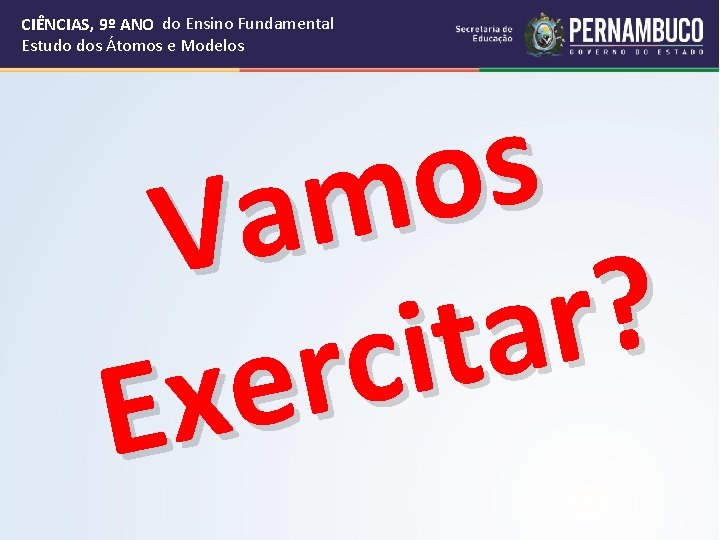 CIÊNCIAS, 9º ANO do Ensino Fundamental
Estudo dos Átomos e Modelos

Secretaria de Educação

PERNAMBUCO
GOVERNO DO ESTADO

Vamos Exercitar?